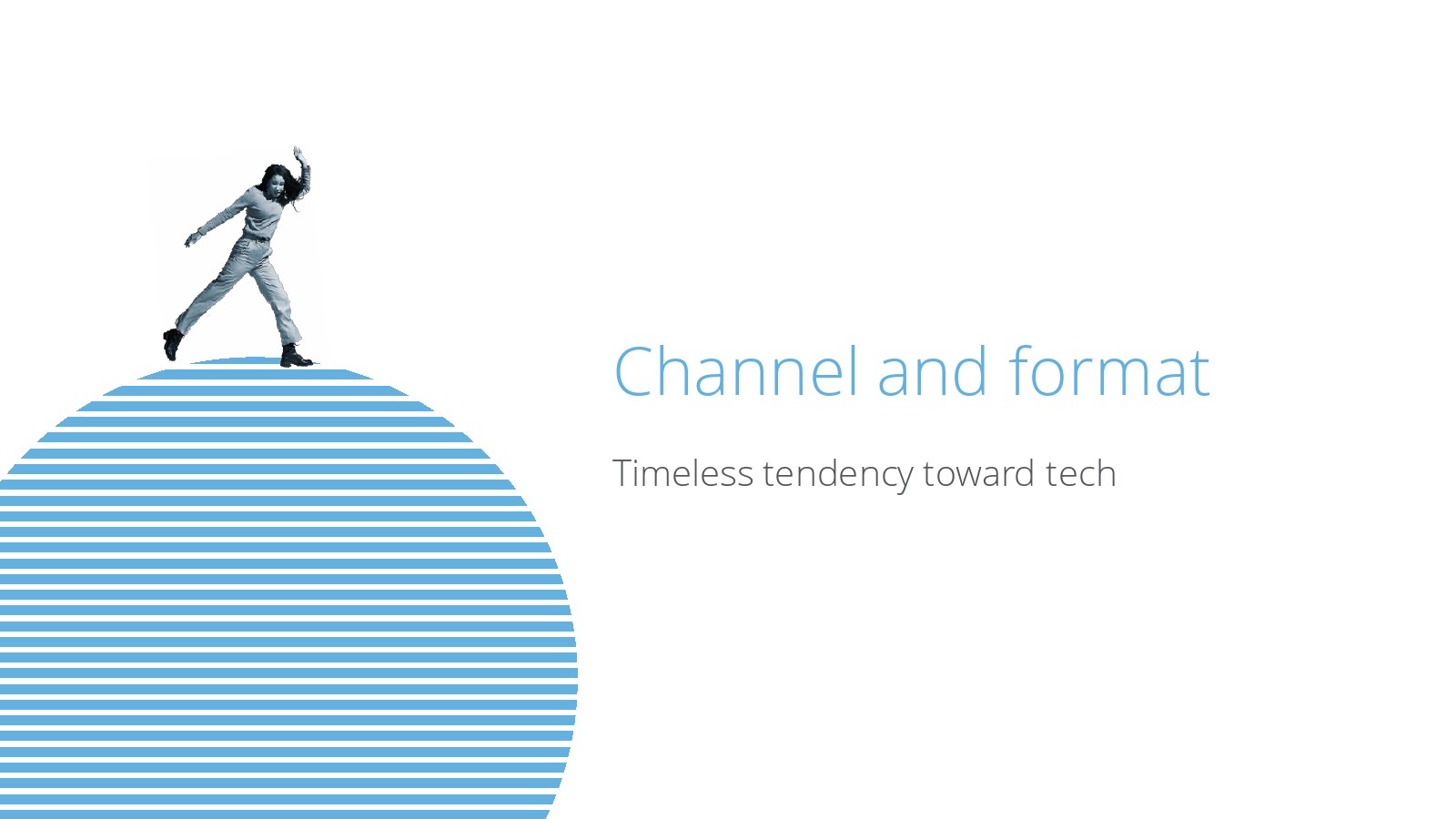 Channel and format

Timeless tendency toward tech